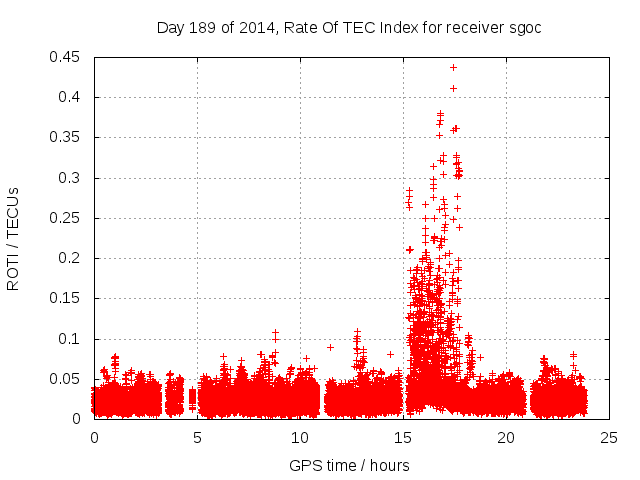 Day 189 of 2014, Rate Of TEC Index for receiver sgoc

ROTI / TECUs

0.45
0.4
0.35
0.3
0.25
0.2
0.15
0.1
0.05
0

0
5
10
15
20
25

GPS time / hours